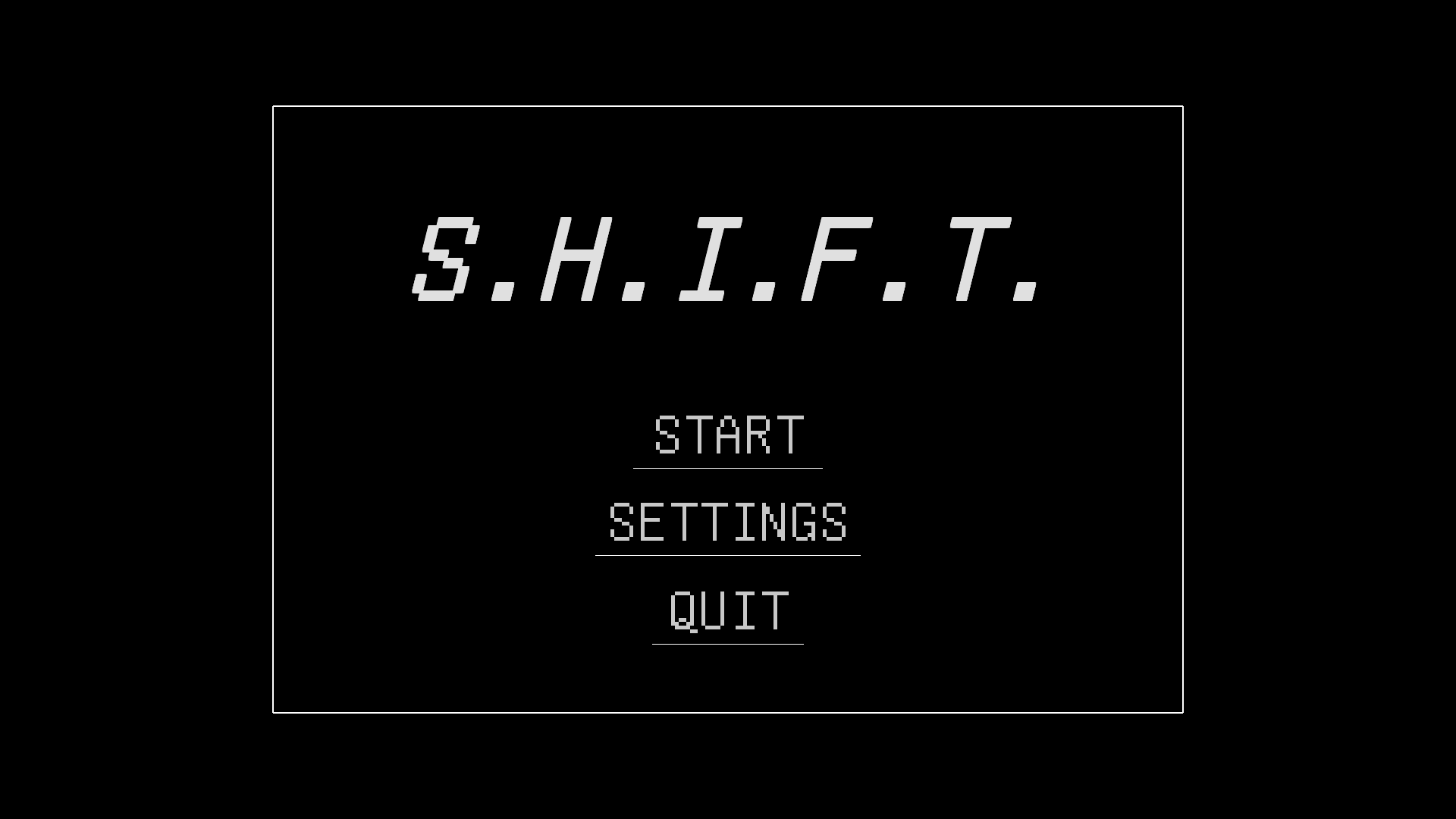 S.H.I.F.T.

START

SETTINGS

QUIT